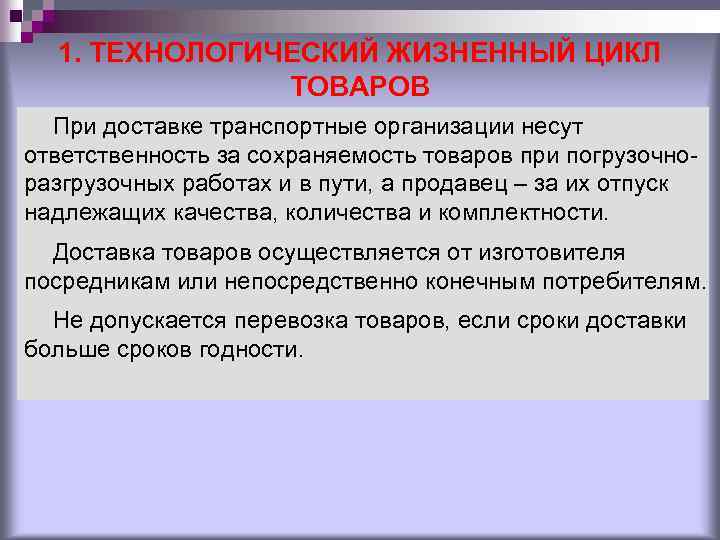 1. ТЕХНОЛОГИЧЕСКИЙ ЖИЗНЕННЫЙ ЦИКЛ ТОВАРОВ

При доставке транспортные организации несут ответственность за сохраняемость товаров при погрузочно-разгрузочных работах и в пути, а продавец – за их отпуск надлежащих качества, количества и комплектности.

Доставка товаров осуществляется от изготовителя посредникам или непосредственно конечным потребителям.

Не допускается перевозка товаров, если сроки доставки больше сроков годности.